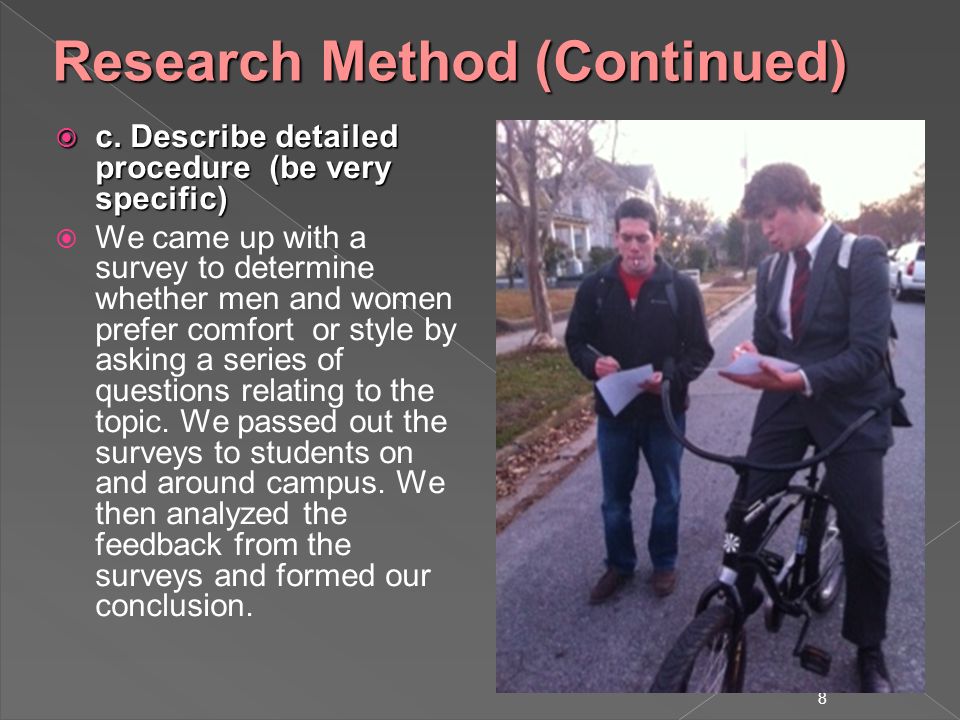 Research Method (Continued)

c. Describe detailed procedure (be very specific)

We came up with a survey to determine whether men and women prefer comfort or style by asking a series of questions relating to the topic. We passed out the surveys to students on and around campus. We then analyzed the feedback from the surveys and formed our conclusion.

8